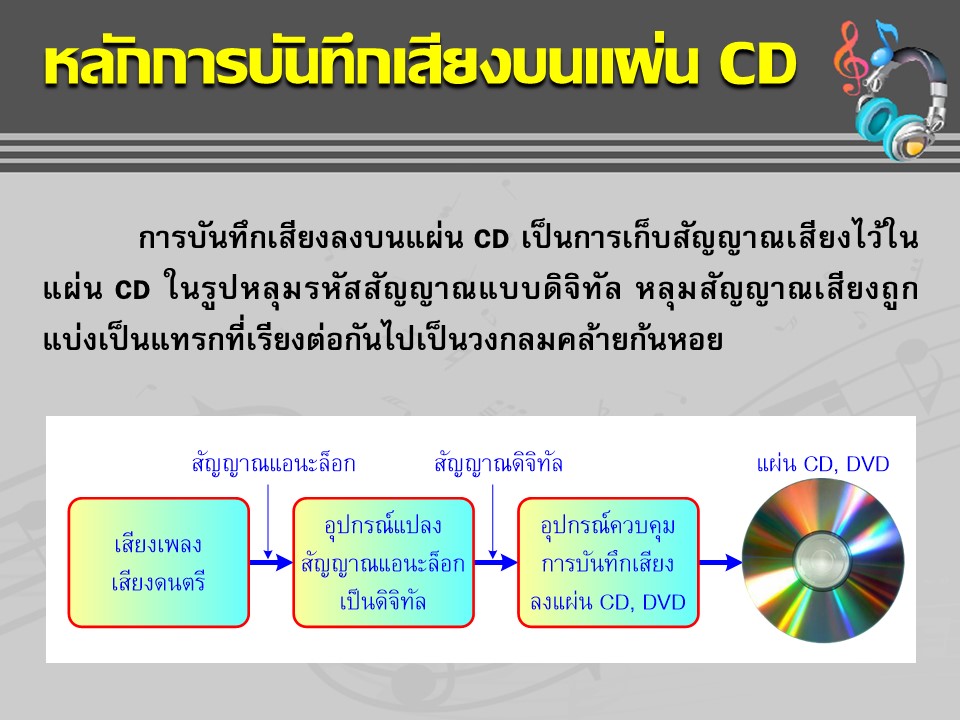 หลักการบันทึกเสียงบนแผ่น CD

การบันทึกเสียงลงบนแผ่น CD เป็นการเก็บสัญญาณเสียงไว้ในแผ่น CD ในรูปหลุมรหัสสัญญาณแบบดิจิทัล หลุมสัญญาณเสียงถูกแบ่งเป็นแทรกที่เรียงต่อกันไปเป็นวงกลมคล้ายก้นหอย

สัญญาณแอนะล็อก

สัญญาณดิจิทัล

แผ่น CD, DVD

เสียงเพลง
เสียงดนตรี

อุปกรณ์แปลง
สัญญาณแอนะล็อก
เป็นดิจิทัล

อุปกรณ์ควบคุม
การบันทึกเสียง
ลงแผ่น CD, DVD